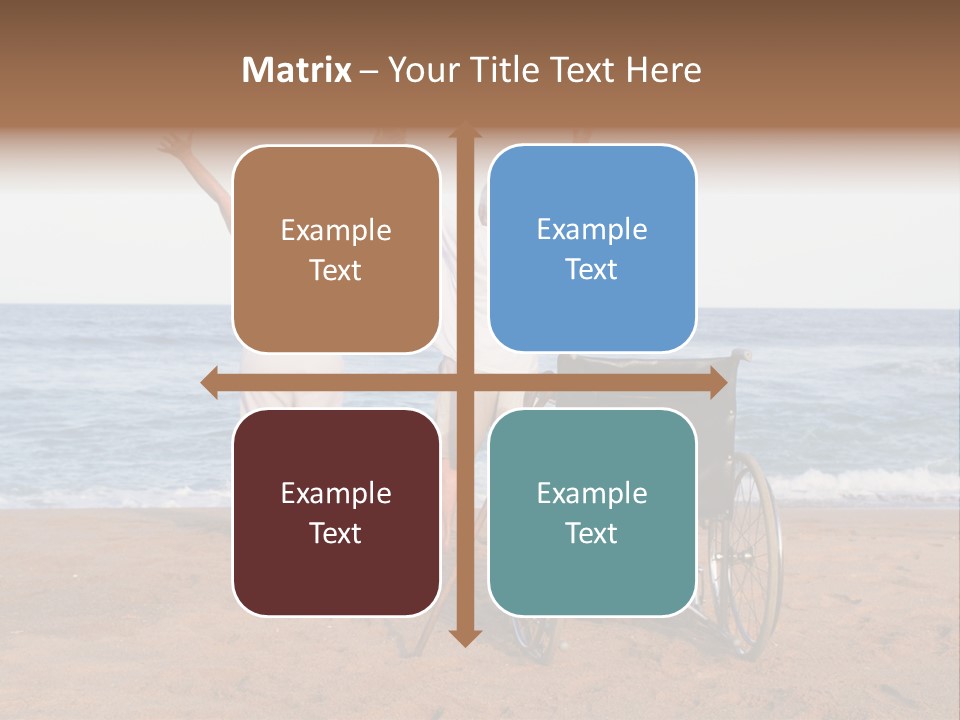 Matrix – Your Title Text Here

Example Text

Example Text

Example Text

Example Text